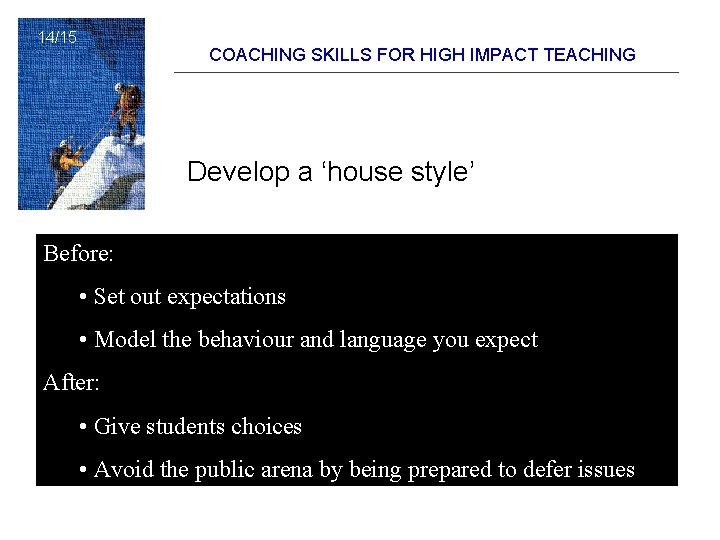 14/15

COACHING SKILLS FOR HIGH IMPACT TEACHING

Develop a ‘house style’

Before:

• Set out expectations

• Model the behaviour and language you expect

After:

• Give students choices

• Avoid the public arena by being prepared to defer issues